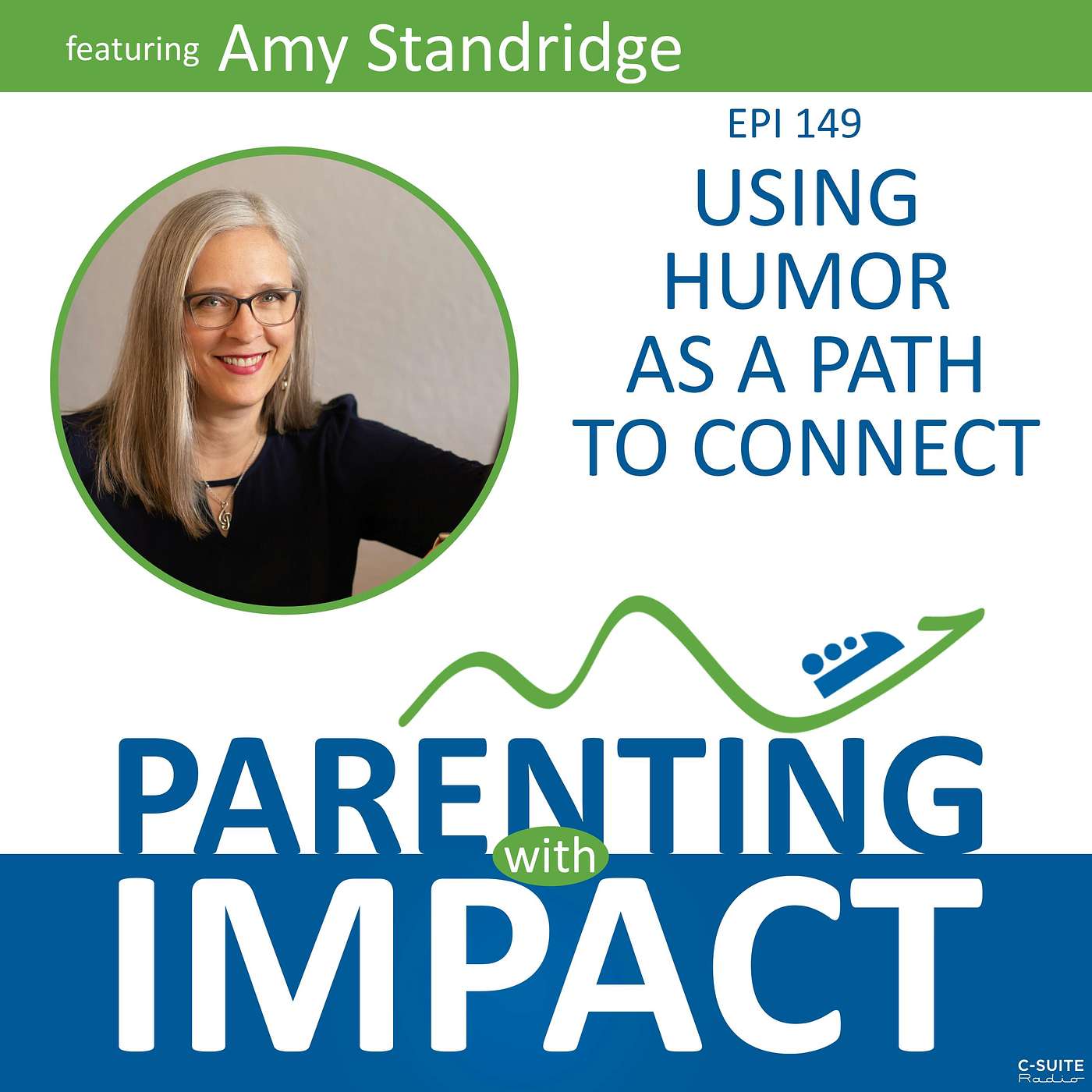 featuring Amy Standridge

EPI 149

USING HUMOR AS A PATH TO CONNECT

PARENTING with IMPACT

C-SUITE Radio